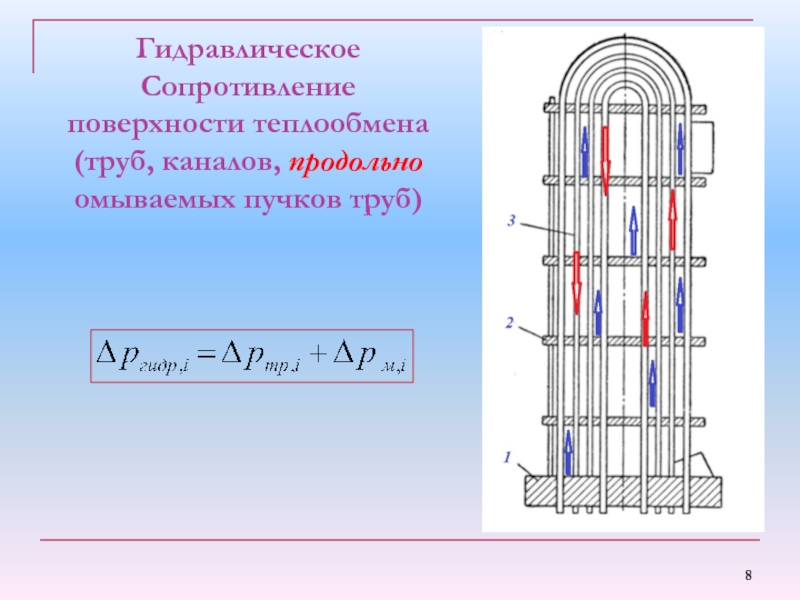 Гидравлическое Сопротивление поверхности теплообмена (труб, каналов, продольно омываемых пучков труб)

$\Delta p_{гидр,i} = \Delta p_{тр,i} + \Delta p_{м,i}$

3

2

1

8